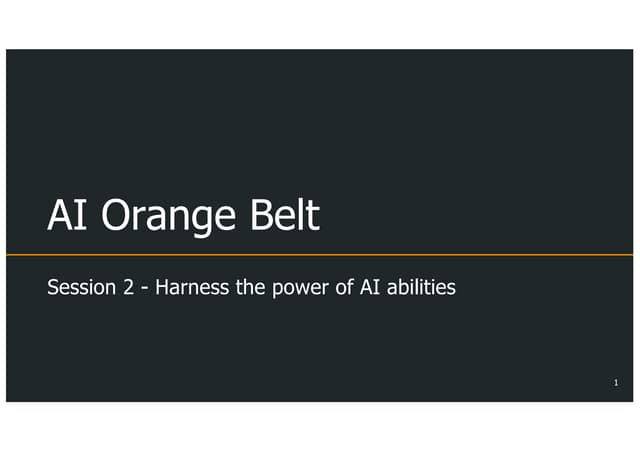 AI Orange Belt

Session 2 - Harness the power of AI abilities

1